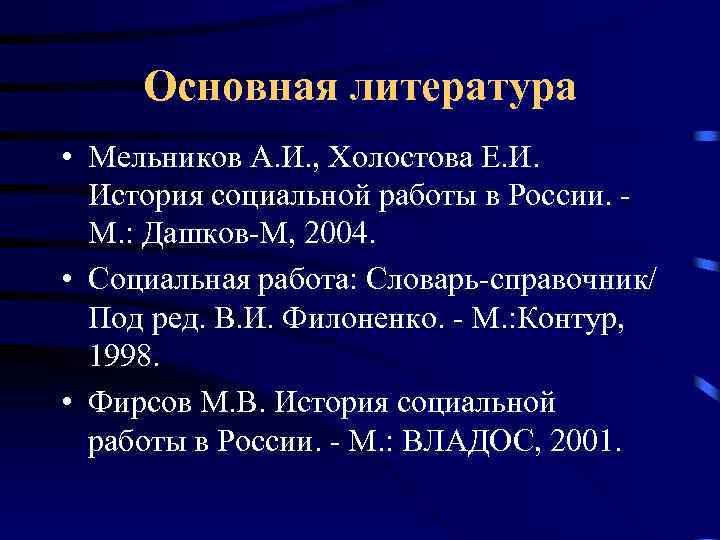 Основная литература

• Мельников А.И., Холостова Е.И. История социальной работы в России. - М.: Дашков-М, 2004.
• Социальная работа: Словарь-справочник/ Под ред. В.И. Филоненко. - М.:Контур, 1998.
• Фирсов М.В. История социальной работы в России. - М.: ВЛАДОС, 2001.